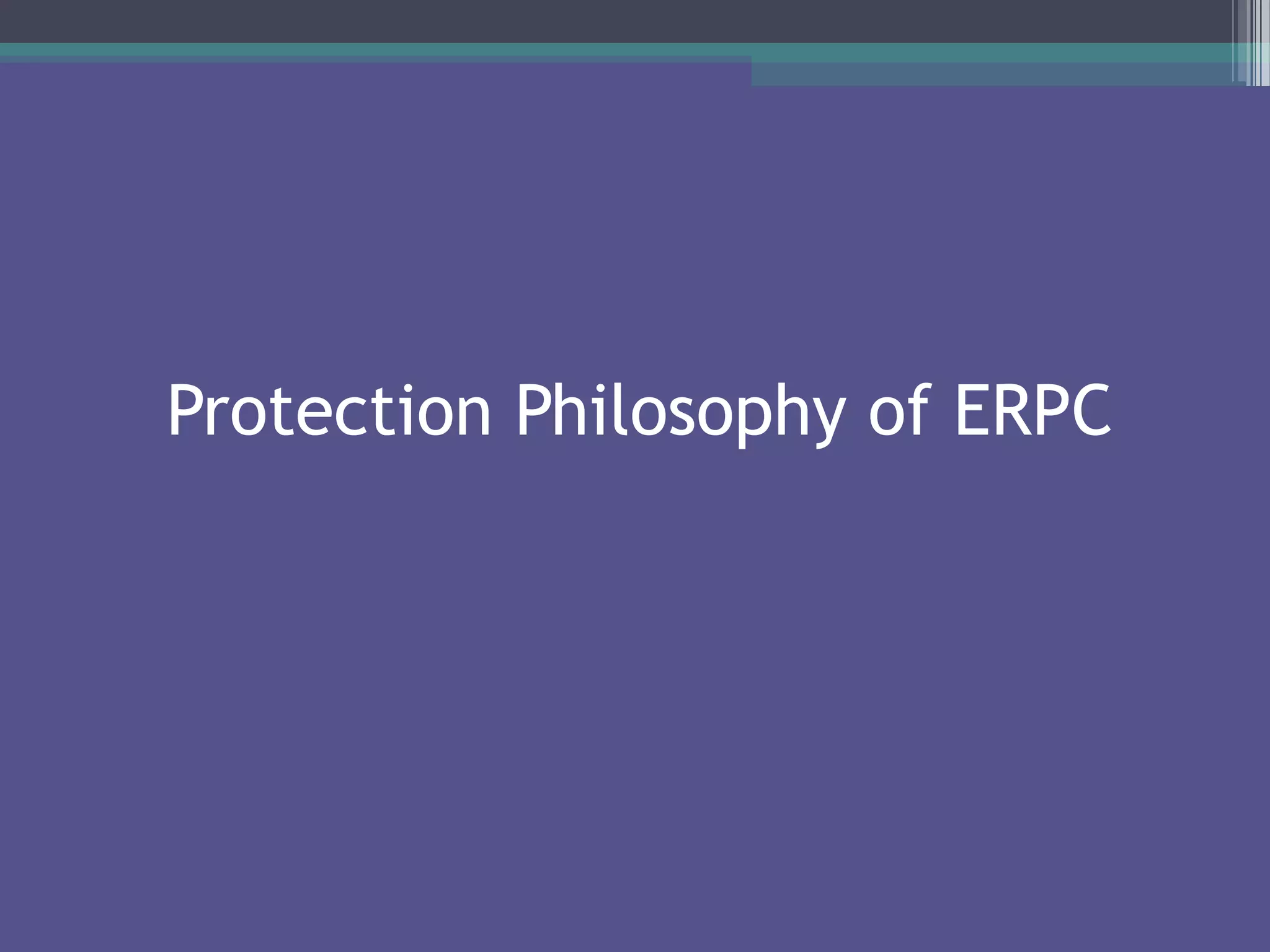 Protection Philosophy of ERPC